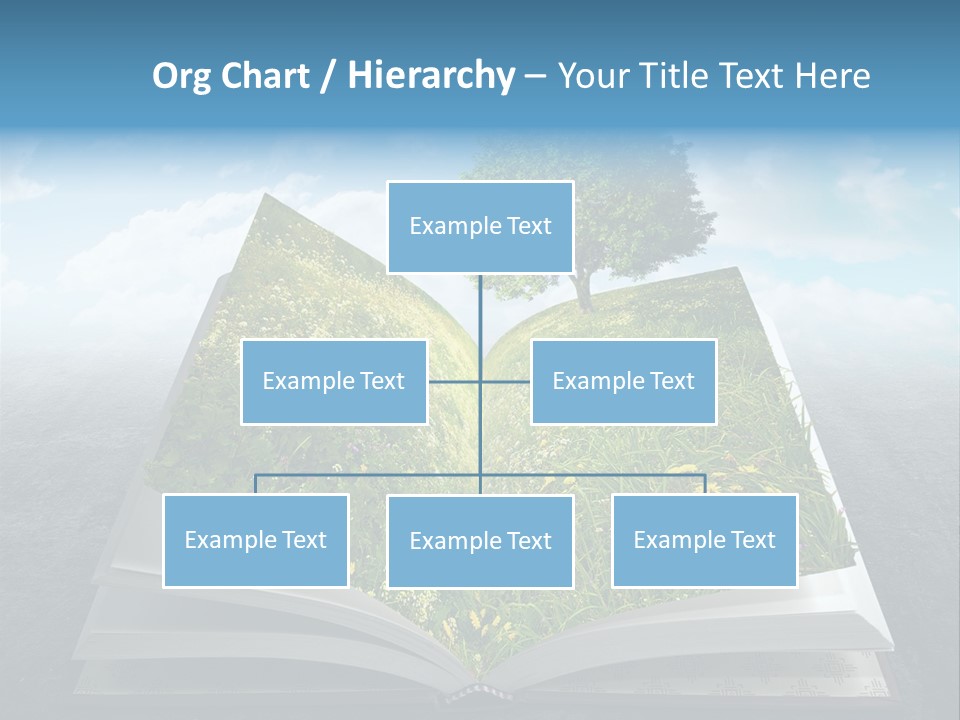 Org Chart / Hierarchy – Your Title Text Here

Example Text

Example Text

Example Text

Example Text

Example Text

Example Text